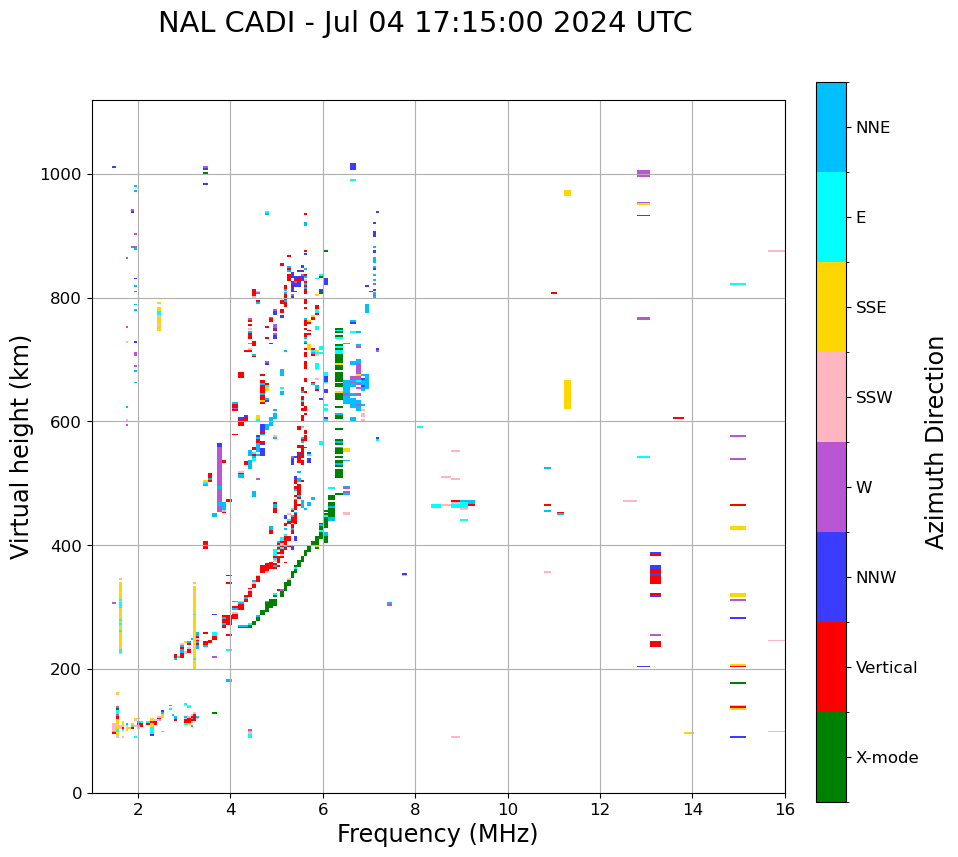 NAL CADI - Jul 04 17:15:00 2024 UTC

Virtual height (km)

1000
800
600
400
200
0

2
4
6
8
10
12
14
16

Frequency (MHz)

NNE
E
SSE
SSW
W
NNW
Vertical
X-mode

Azimuth Direction